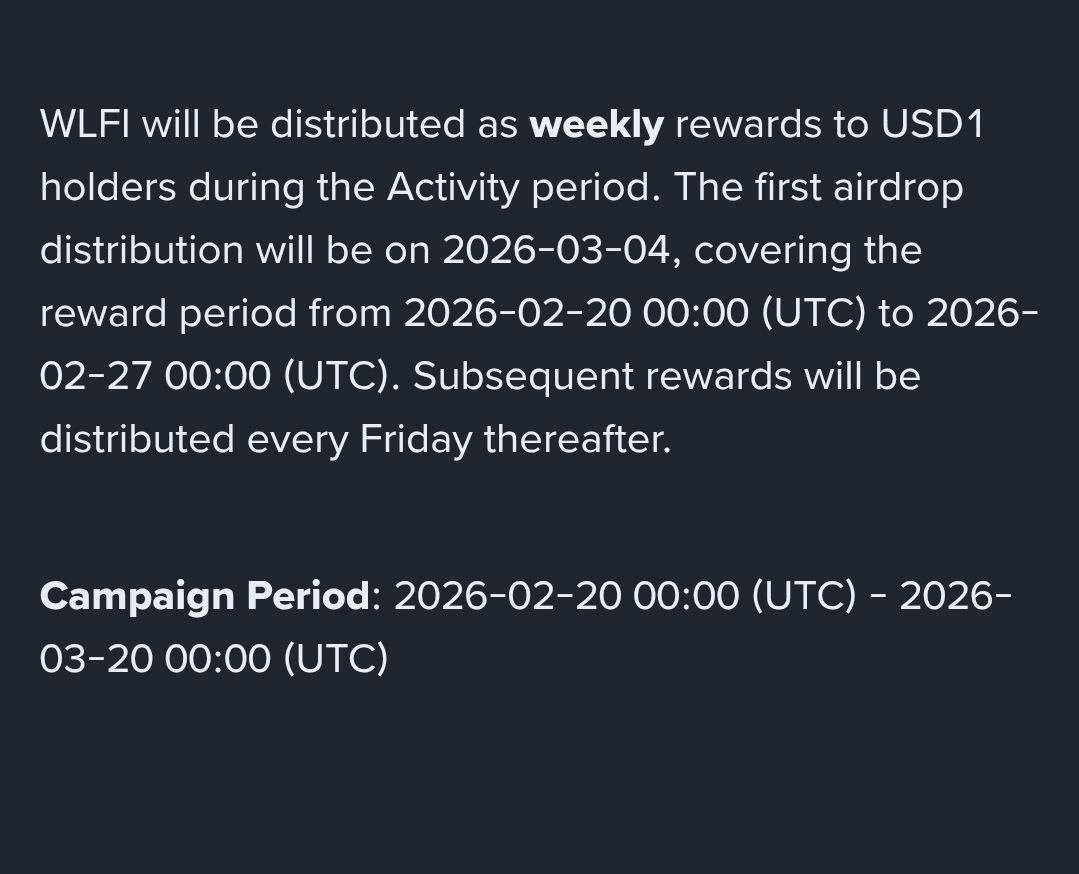 WLFI will be distributed as weekly rewards to USD1 holders during the Activity period. The first airdrop distribution will be on 2026-03-04, covering the reward period from 2026-02-20 00:00 (UTC) to 2026-02-27 00:00 (UTC). Subsequent rewards will be distributed every Friday thereafter.

Campaign Period: 2026-02-20 00:00 (UTC) - 2026-03-20 00:00 (UTC)